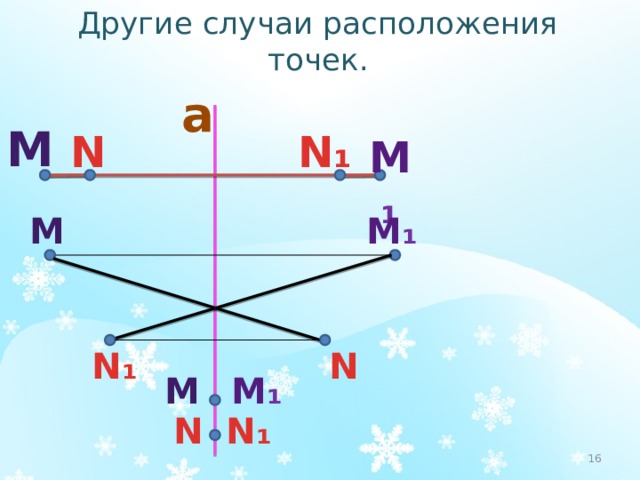 Другие случаи расположения точек.

a

M N $N_1$ $M_1$

M $M_1$

$N_1$ N

M $M_1$

N $N_1$

16